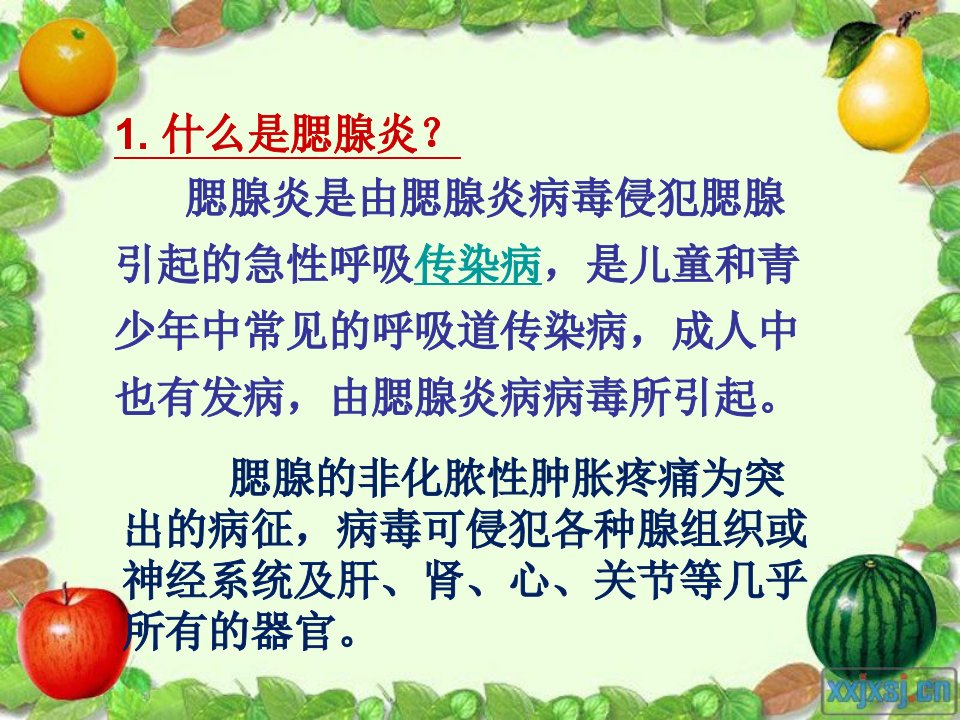 1. 什么是腮腺炎？

腮腺炎是由腮腺炎病毒侵犯腮腺引起的急性呼吸传染病，是儿童和青少年中常见的呼吸道传染病，成人中也有发病，由腮腺炎病病毒所引起。

腮腺的非化脓性肿胀疼痛为突出的病征，病毒可侵犯各种腺组织或神经系统及肝、肾、心、关节等几乎所有的器官。

xxjxsj.cn